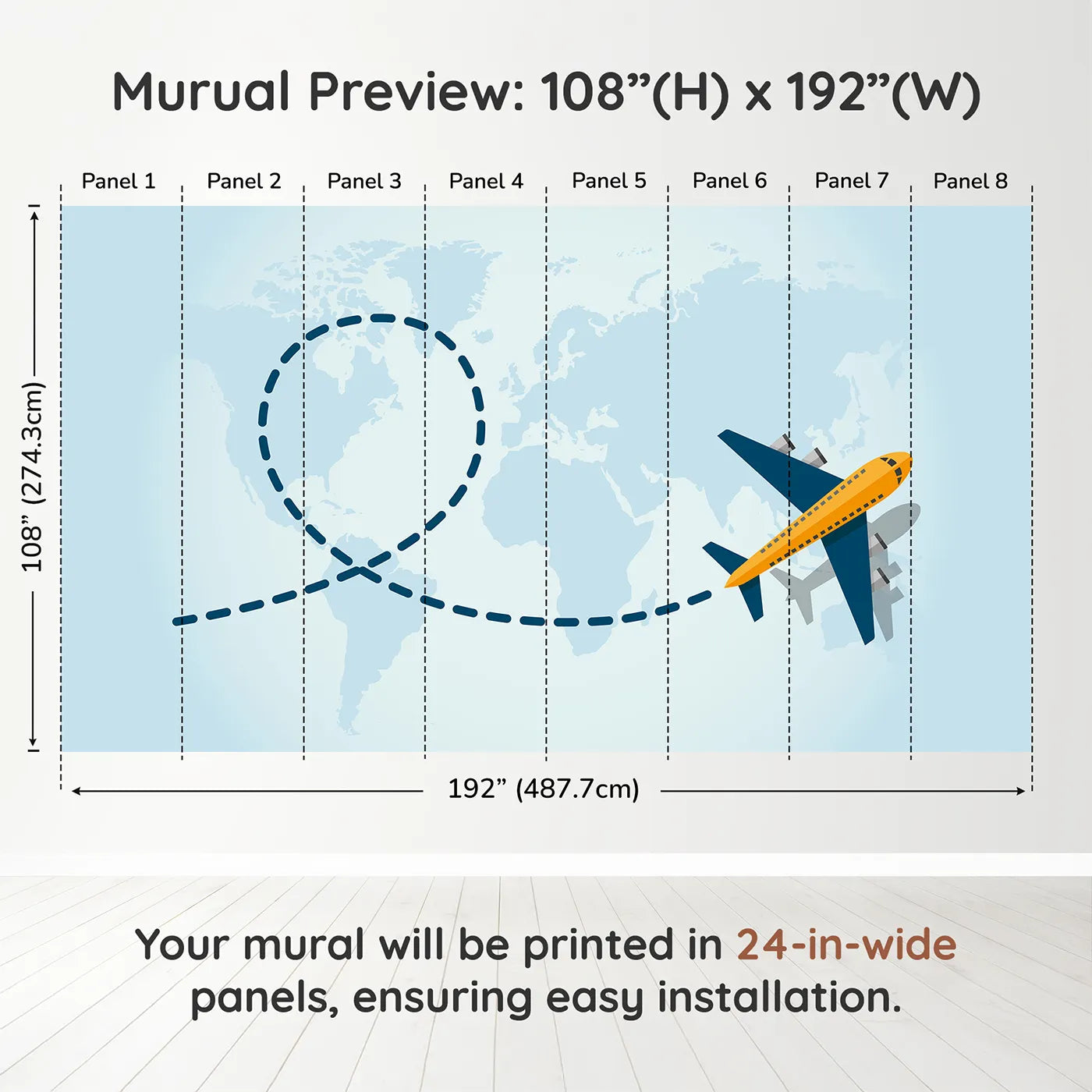 Murual Preview: 108”(H) x 192”(W)

Panel 1 Panel 2 Panel 3 Panel 4 Panel 5 Panel 6 Panel 7 Panel 8

108” (274.3cm)

192” (487.7cm)

Your mural will be printed in 24-in-wide panels, ensuring easy installation.